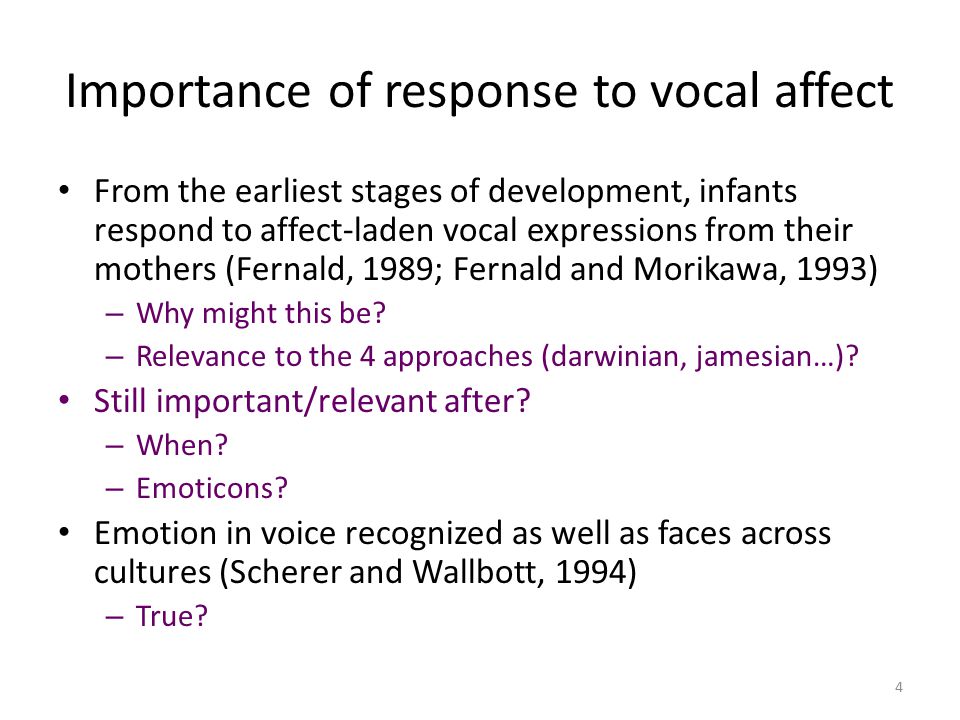 Importance of response to vocal affect

• From the earliest stages of development, infants respond to affect-laden vocal expressions from their mothers (Fernald, 1989; Fernald and Morikawa, 1993)
– Why might this be?
– Relevance to the 4 approaches (darwinian, jamesian…)?
• Still important/relevant after?
– When?
– Emoticons?
• Emotion in voice recognized as well as faces across cultures (Scherer and Wallbott, 1994)
– True?

4